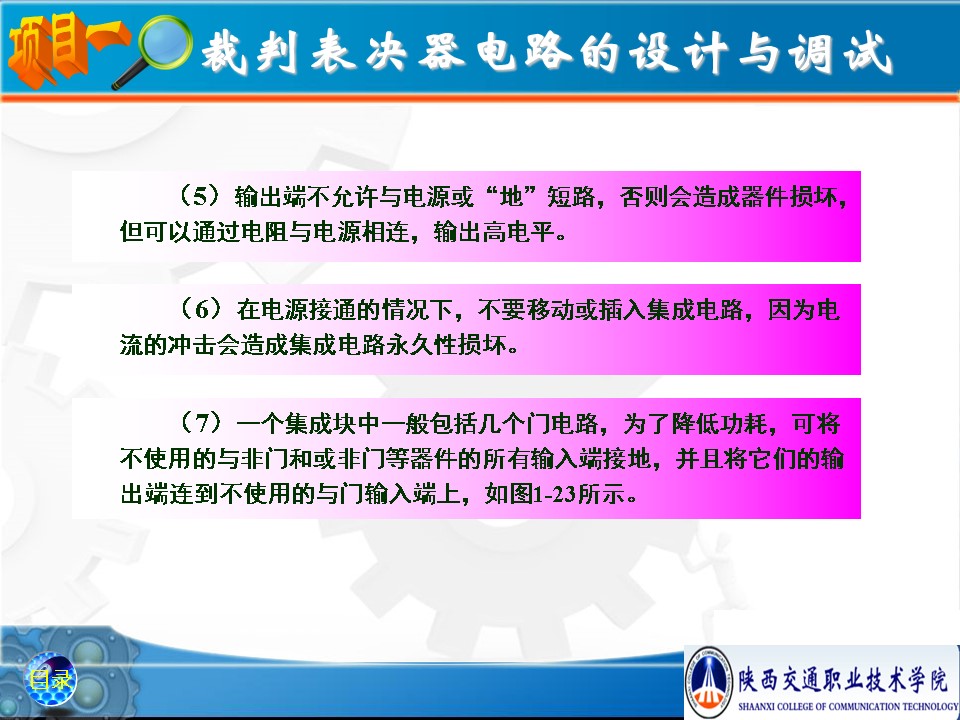 项目一 裁判表决器电路的设计与调试

（5）输出端不允许与电源或“地”短路，否则会造成器件损坏，但可以通过电阻与电源相连，输出高电平。

（6）在电源接通的情况下，不要移动或插入集成电路，因为电流的冲击会造成集成电路永久性损坏。

（7）一个集成块中一般包括几个门电路，为了降低功耗，可将不使用的与非门和或非门等器件的所有输入端接地，并且将它们的输出端连到不使用的与门输入端上，如图1-23所示。

目录

陕西交通职业技术学院
SHAANXI COLLEGE OF COMMUNICATION TECHNOLOGY